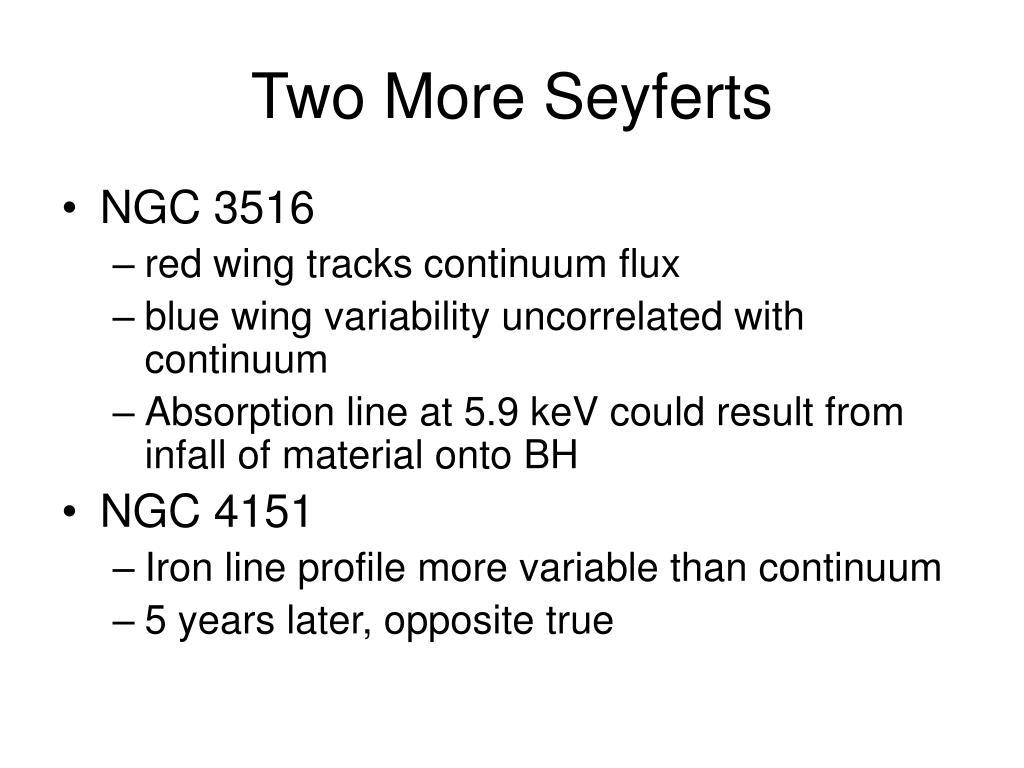 Two More Seyferts

• NGC 3516
– red wing tracks continuum flux
– blue wing variability uncorrelated with continuum
– Absorption line at 5.9 keV could result from infall of material onto BH
• NGC 4151
– Iron line profile more variable than continuum
– 5 years later, opposite true